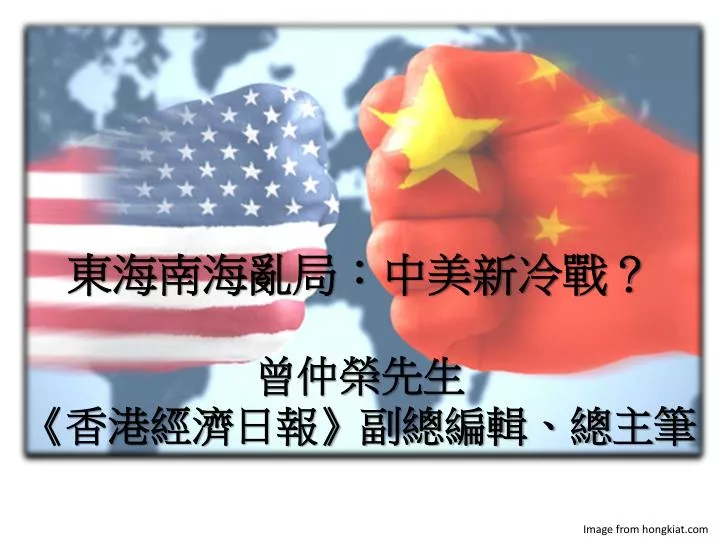 東海南海亂局：中美新冷戰？

曾仲榮先生
《香港經濟日報》副總編輯、總主筆

Image from hongkiat.com